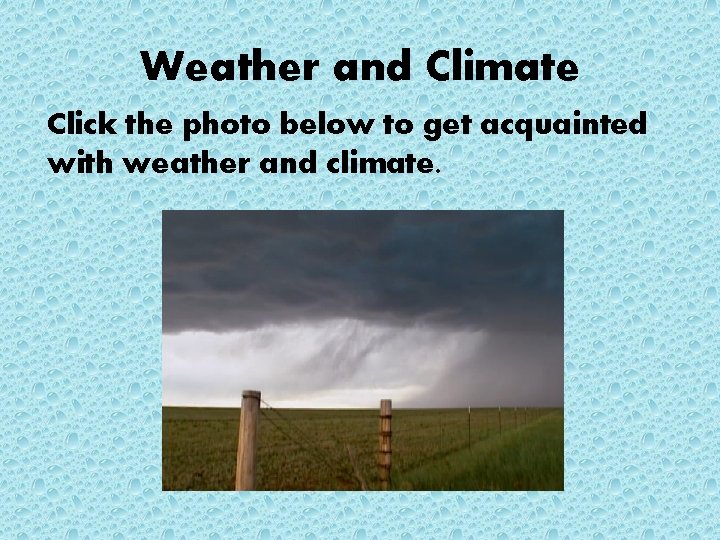 Weather and Climate

Click the photo below to get acquainted with weather and climate.